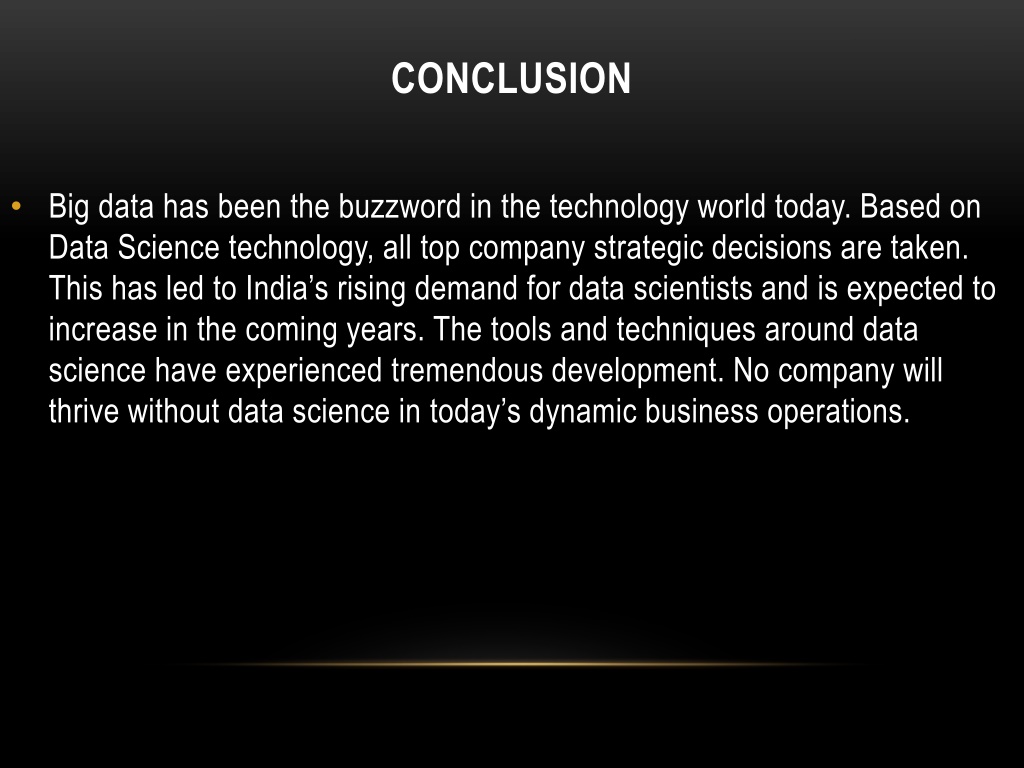 CONCLUSION

• Big data has been the buzzword in the technology world today. Based on Data Science technology, all top company strategic decisions are taken. This has led to India’s rising demand for data scientists and is expected to increase in the coming years. The tools and techniques around data science have experienced tremendous development. No company will thrive without data science in today’s dynamic business operations.